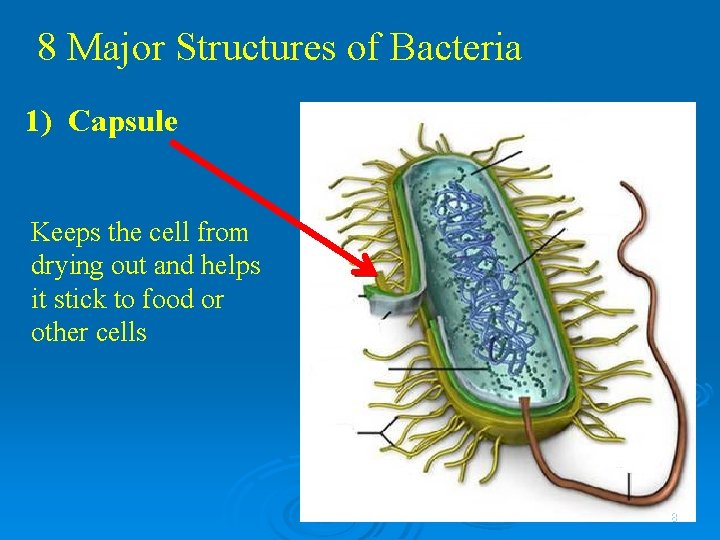 8 Major Structures of Bacteria

1) Capsule

Keeps the cell from drying out and helps it stick to food or other cells

8